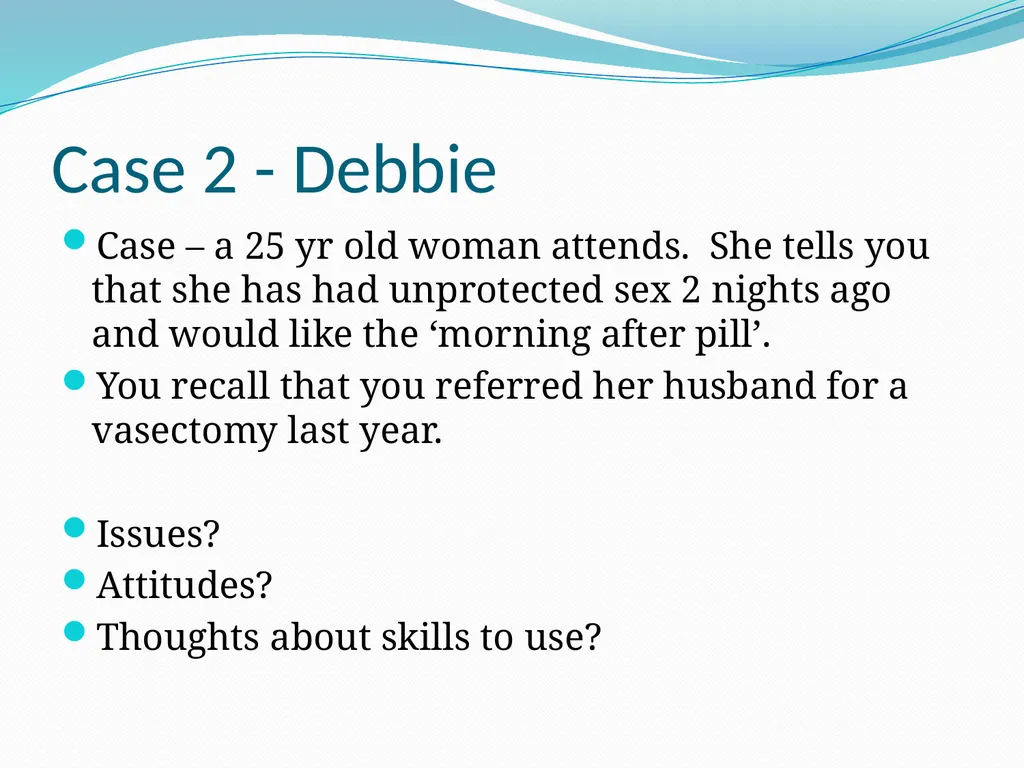 Case 2 - Debbie

Case – a 25 yr old woman attends.  She tells you that she has had unprotected sex 2 nights ago and would like the ‘morning after pill’.

You recall that you referred her husband for a vasectomy last year.

Issues?

Attitudes?

Thoughts about skills to use?